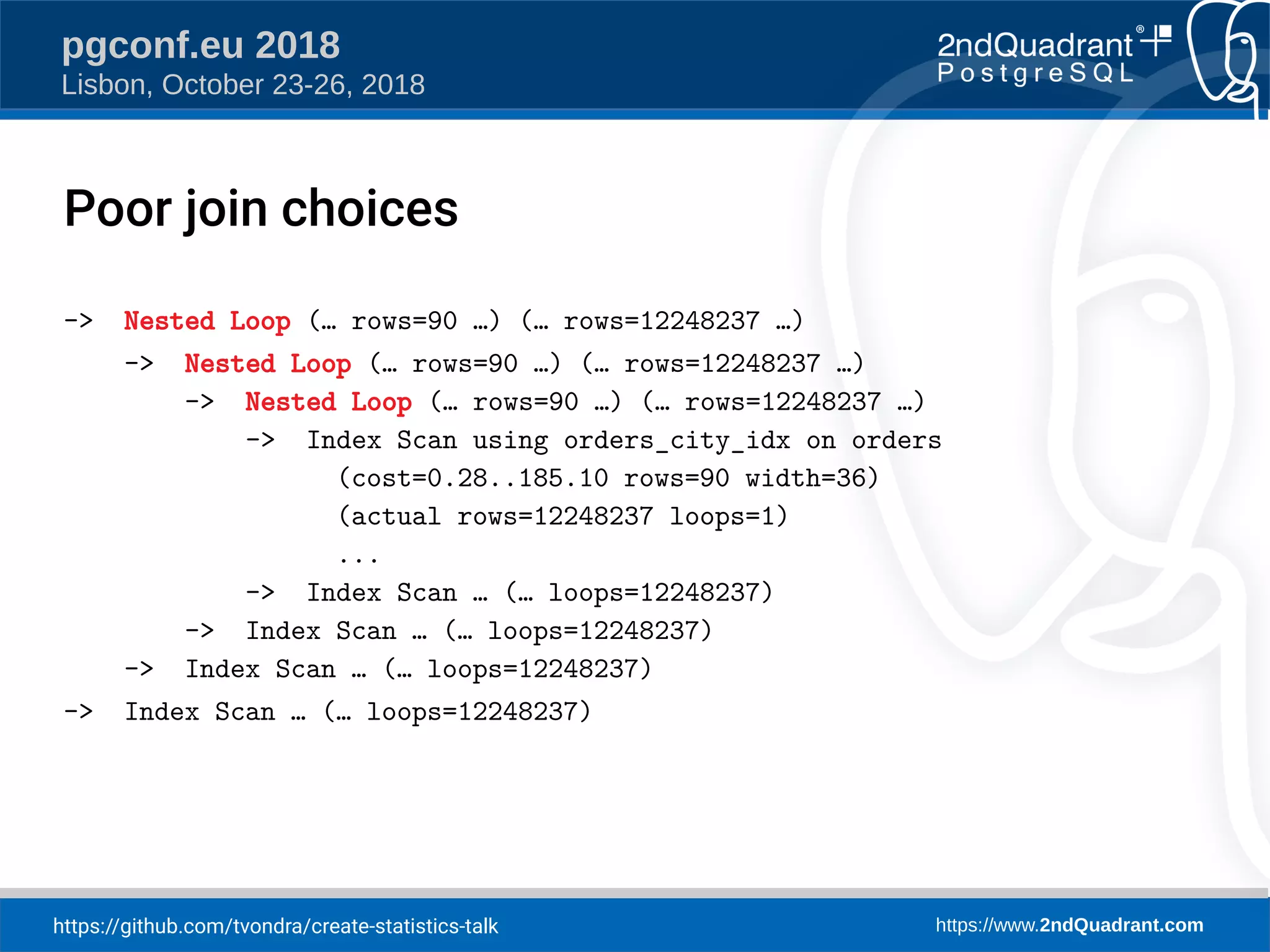 pgconf.eu 2018
Lisbon, October 23-26, 2018

2ndQuadrant®
PostgreSQL

Poor join choices

-> Nested Loop (… rows=90 …) (… rows=12248237 …)
-> Nested Loop (… rows=90 …) (… rows=12248237 …)
-> Nested Loop (… rows=90 …) (… rows=12248237 …)
-> Index Scan using orders_city_idx on orders
(cost=0.28..185.10 rows=90 width=36)
(actual rows=12248237 loops=1)
...
-> Index Scan … (… loops=12248237)
-> Index Scan … (… loops=12248237)
-> Index Scan … (… loops=12248237)
-> Index Scan … (… loops=12248237)

https://github.com/tvondra/create-statistics-talk

https://www.2ndQuadrant.com